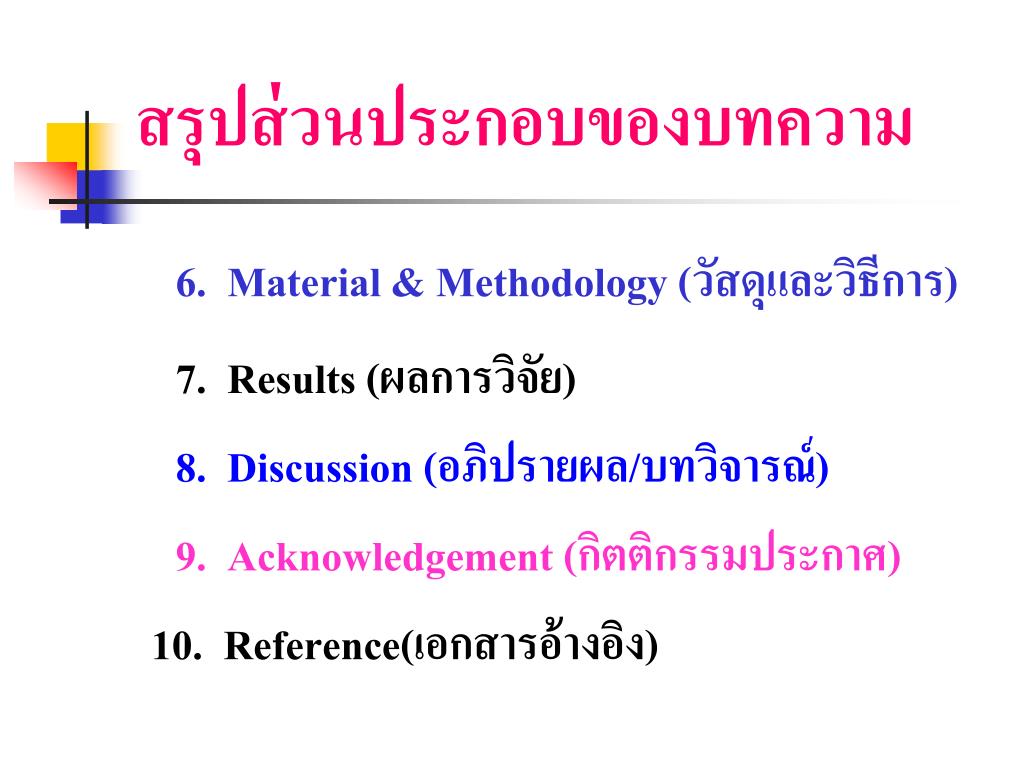 สรุปส่วนประกอบของบทความ

6. Material & Methodology (วัสดุและวิธีการ)

7. Results (ผลการวิจัย)

8. Discussion (อภิปรายผล/บทวิจารณ์)

9. Acknowledgement (กิตติกรรมประกาศ)

10. Reference(เอกสารอ้างอิง)